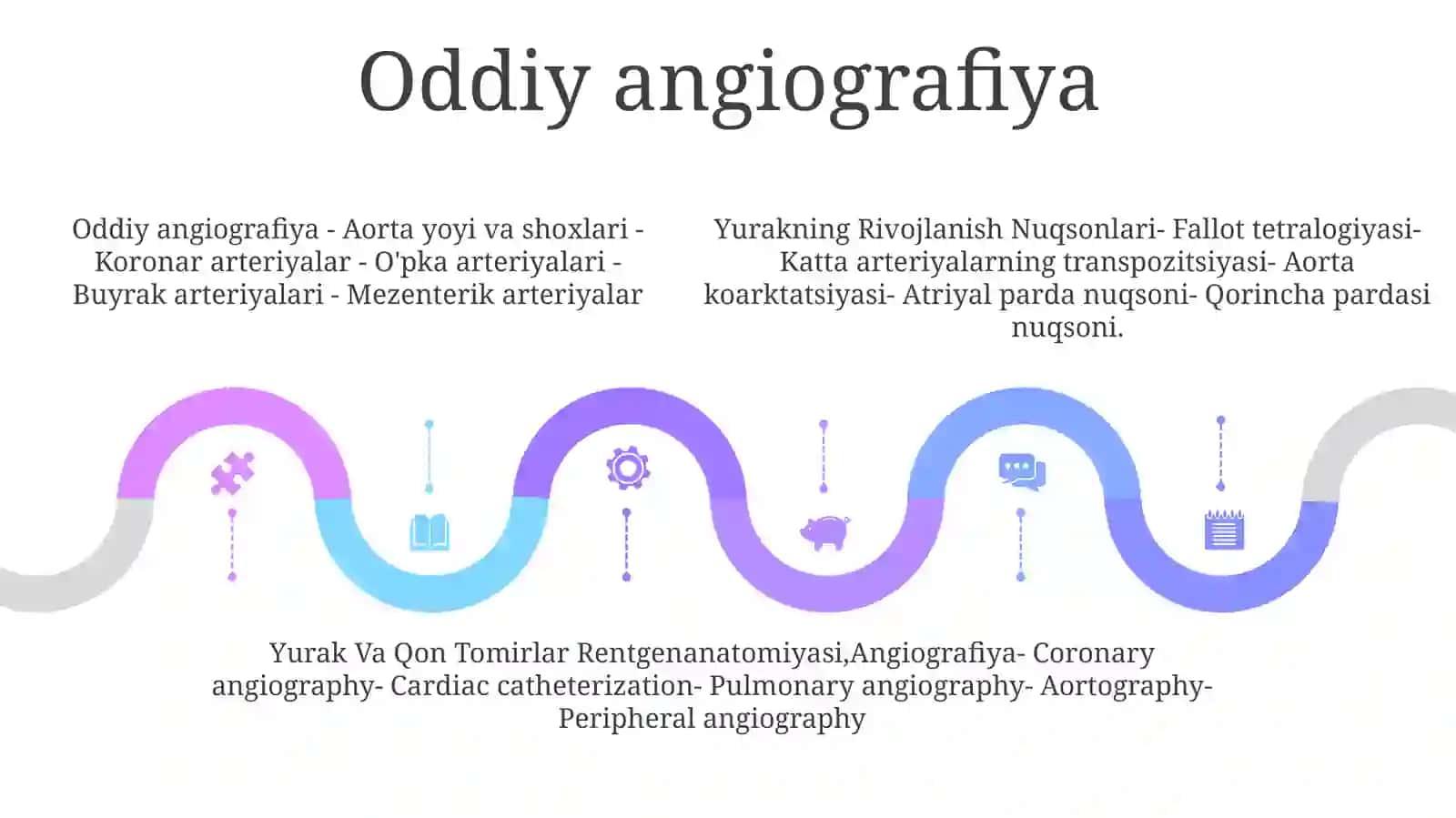 Oddiy angiografiya

Oddiy angiografiya - Aorta yoyi va shoxlari - Koronar arteriyalar - O'pka arteriyalari - Buyrak arteriyalari - Mezenterik arteriyalar

Yurakning Rivojlanish Nuqsonlari- Fallot tetralogiyasi- Katta arteriyalarning transpozitsiyasi- Aorta koarktatsiyasi- Atriyal parda nuqsoni- Qorincha pardasi nuqsoni.

Yurak Va Qon Tomirlar Rentgenanatomiyasi,Angiografiya- Coronary angiography- Cardiac catheterization- Pulmonary angiography- Aortography- Peripheral angiography